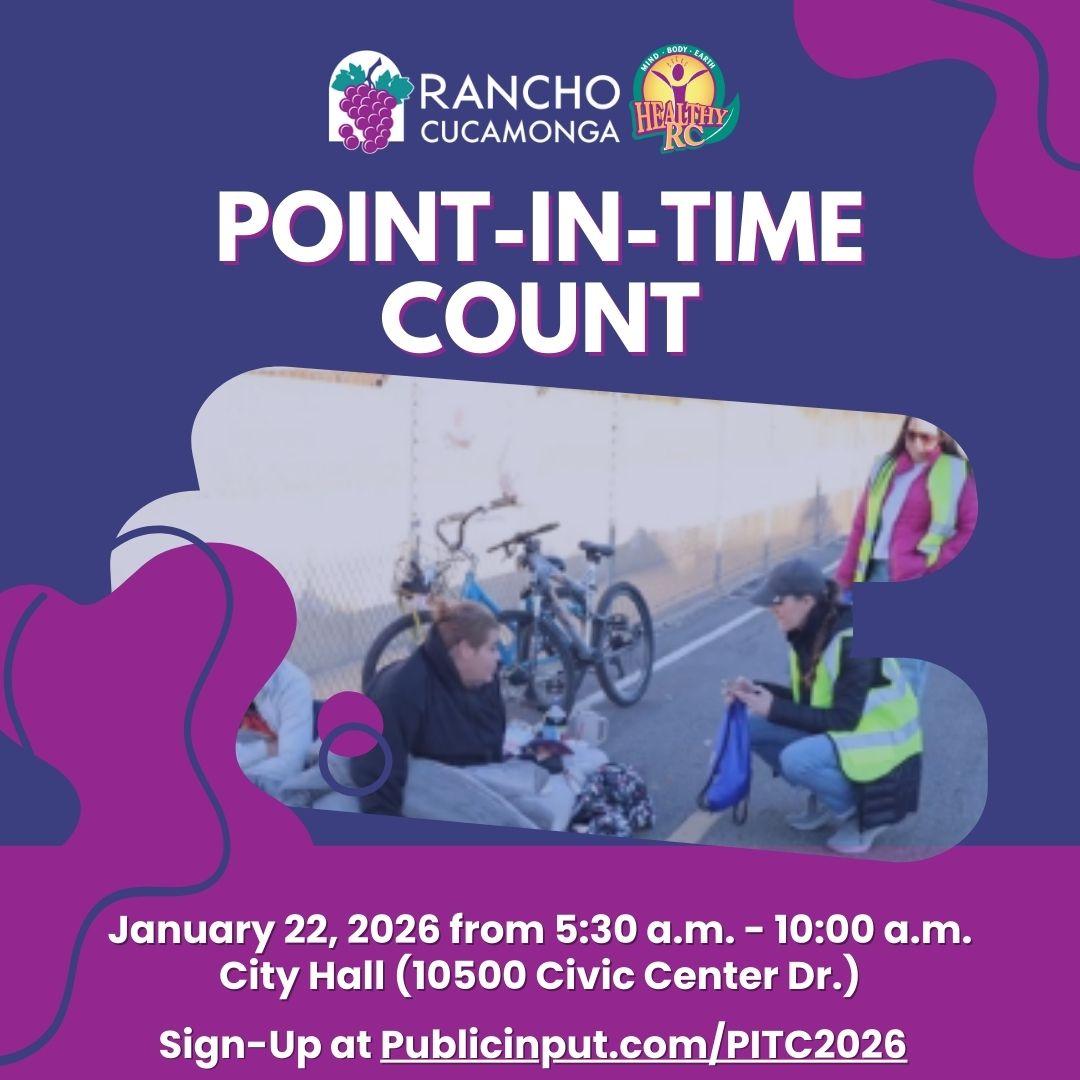 RANCHO CUCAMONGA

MIND · BODY · EARTH
HEALTHY RC

POINT-IN-TIME COUNT

January 22, 2026 from 5:30 a.m. - 10:00 a.m.
City Hall (10500 Civic Center Dr.)

Sign-Up at Publicinput.com/PITC2026